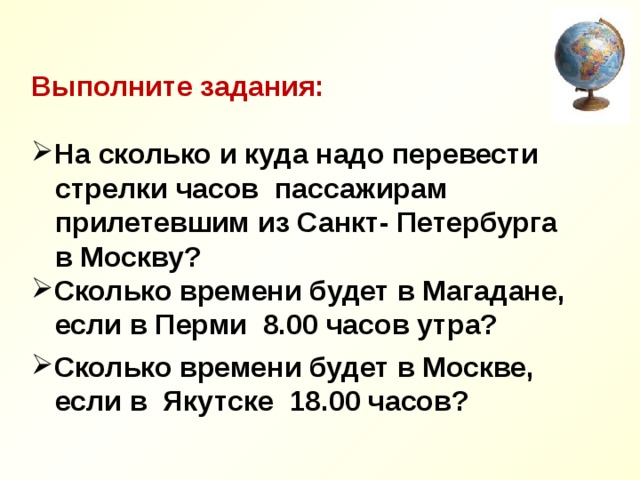 Выполните задания:

➢ На сколько и куда надо перевести стрелки часов пассажирам прилетевшим из Санкт- Петербурга в Москву?

➢ Сколько времени будет в Магадане, если в Перми 8.00 часов утра?

➢ Сколько времени будет в Москве, если в Якутске 18.00 часов?